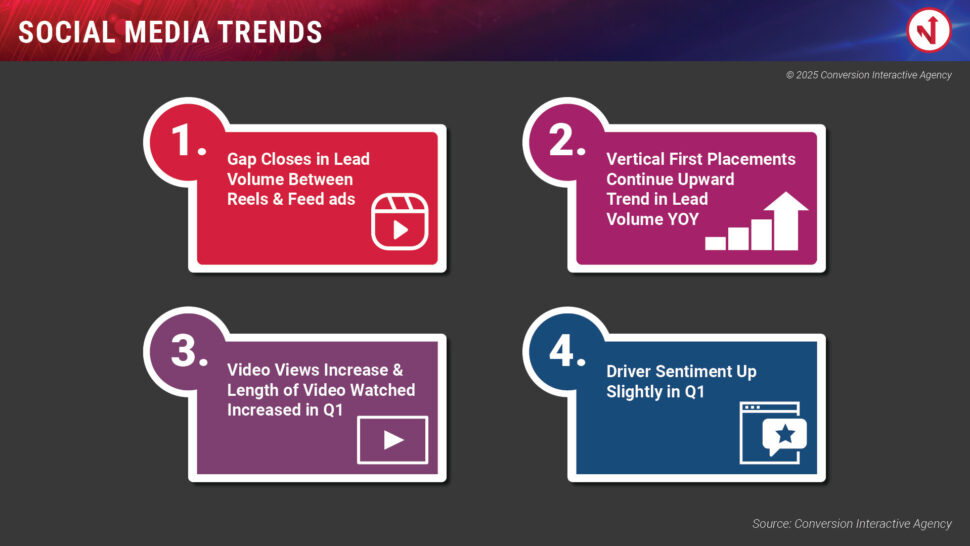 SOCIAL MEDIA TRENDS

© 2025 Conversion Interactive Agency

1. Gap Closes in Lead Volume Between Reels & Feed ads

2. Vertical First Placements Continue Upward Trend in Lead Volume YOY

3. Video Views Increase & Length of Video Watched Increased in Q1

4. Driver Sentiment Up Slightly in Q1

Source: Conversion Interactive Agency